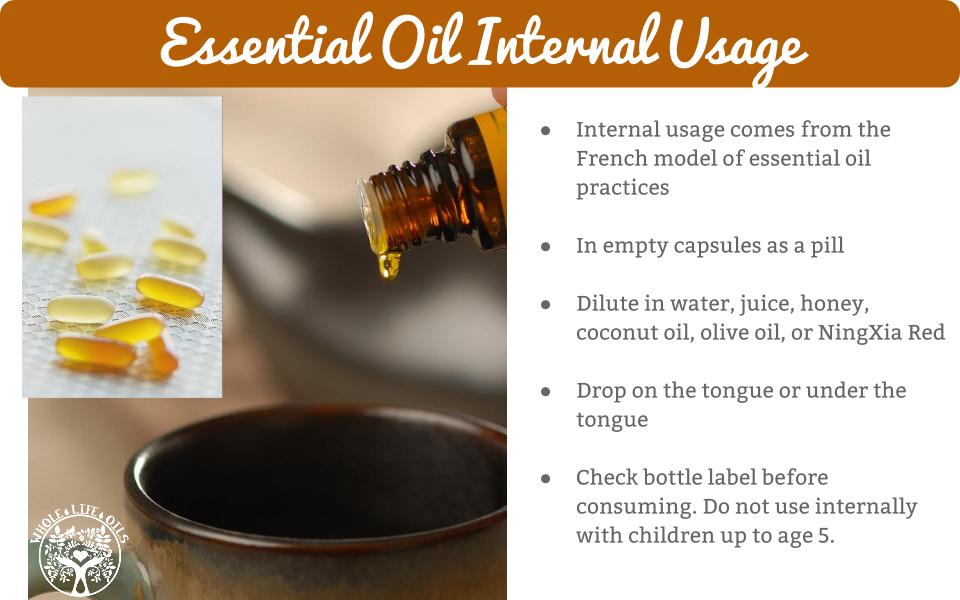 Essential Oil Internal Usage

WHOLE LIFE OILS

- Internal usage comes from the French model of essential oil practices
- In empty capsules as a pill
- Dilute in water, juice, honey, coconut oil, olive oil, or NingXia Red
- Drop on the tongue or under the tongue
- Check bottle label before consuming. Do not use internally with children up to age 5.